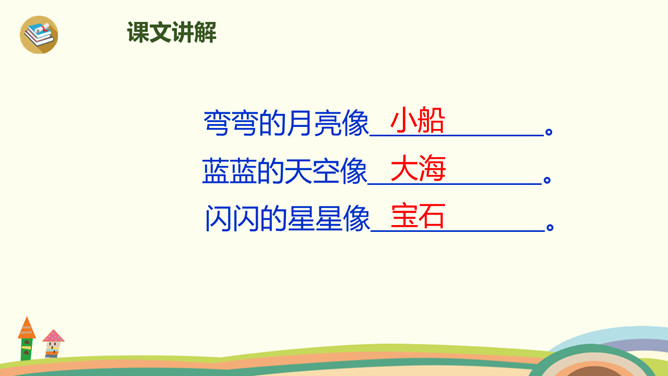 课文讲解

弯弯的月亮像 小船 。
蓝蓝的天空像 大海 。
闪闪的星星像 宝石 。